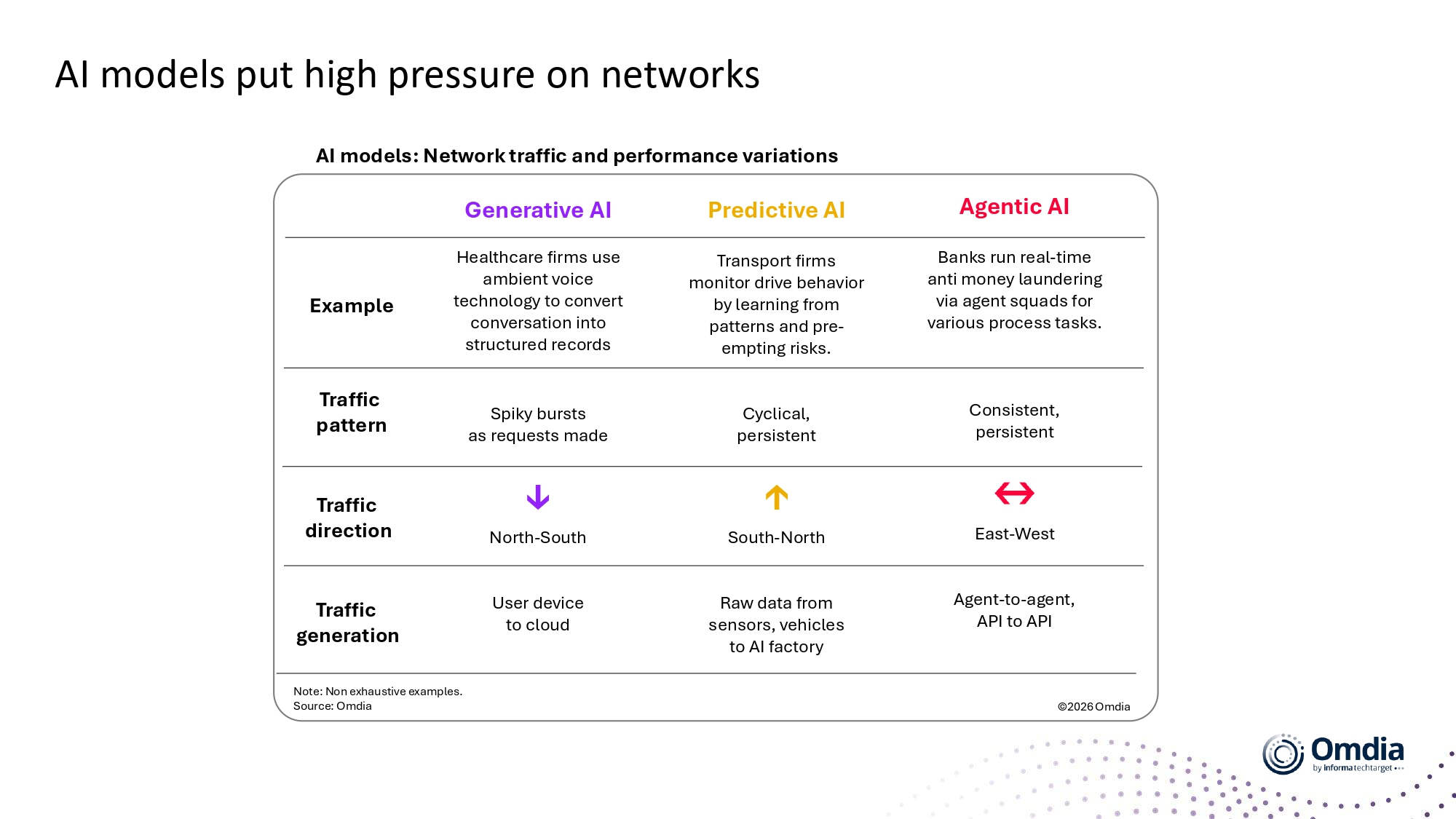 AI models put high pressure on networks

AI models: Network traffic and performance variations

| | Generative AI | Predictive AI | Agentic AI |
|---|---|---|---|
| Example | Healthcare firms use ambient voice technology to convert conversation into structured records | Transport firms monitor drive behavior by learning from patterns and pre-empting risks. | Banks run real-time anti money laundering via agent squads for various process tasks. |
| Traffic pattern | Spiky bursts as requests made | Cyclical, persistent | Consistent, persistent |
| Traffic direction | North-South | South-North | East-West |
| Traffic generation | User device to cloud | Raw data from sensors, vehicles to AI factory | Agent-to-agent, API to API |

Note: Non exhaustive examples.
Source: Omdia

©2026 Omdia

Omdia
by informa techtarget